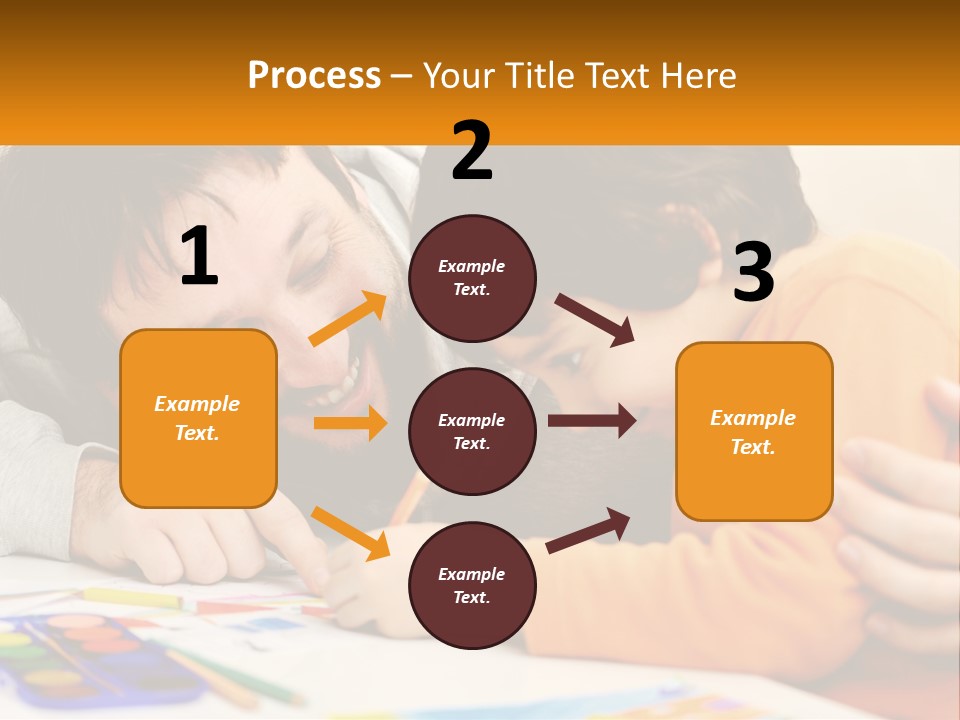 Process – Your Title Text Here

1

Example Text.

2

Example Text.

Example Text.

Example Text.

3

Example Text.